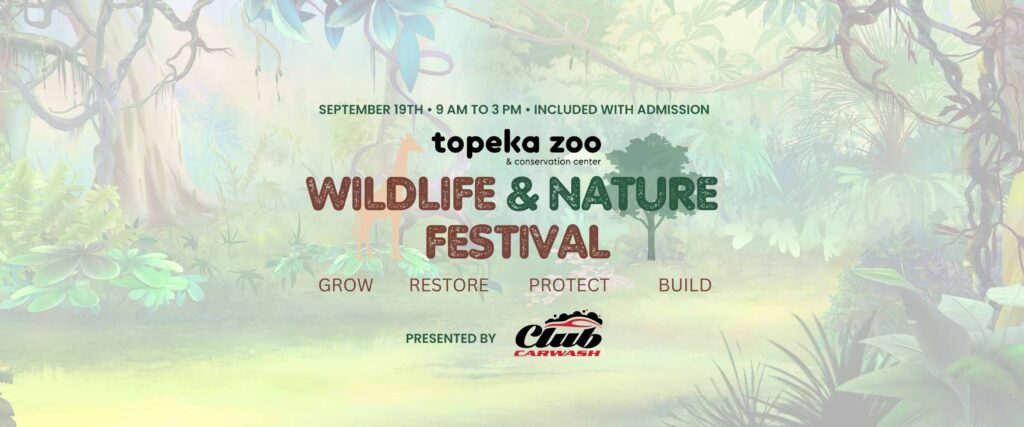 SEPTEMBER 19TH • 9 AM TO 3 PM • INCLUDED WITH ADMISSION

topeka zoo
& conservation center

WILDLIFE & NATURE FESTIVAL

GROW RESTORE PROTECT BUILD

PRESENTED BY Club CARWASH